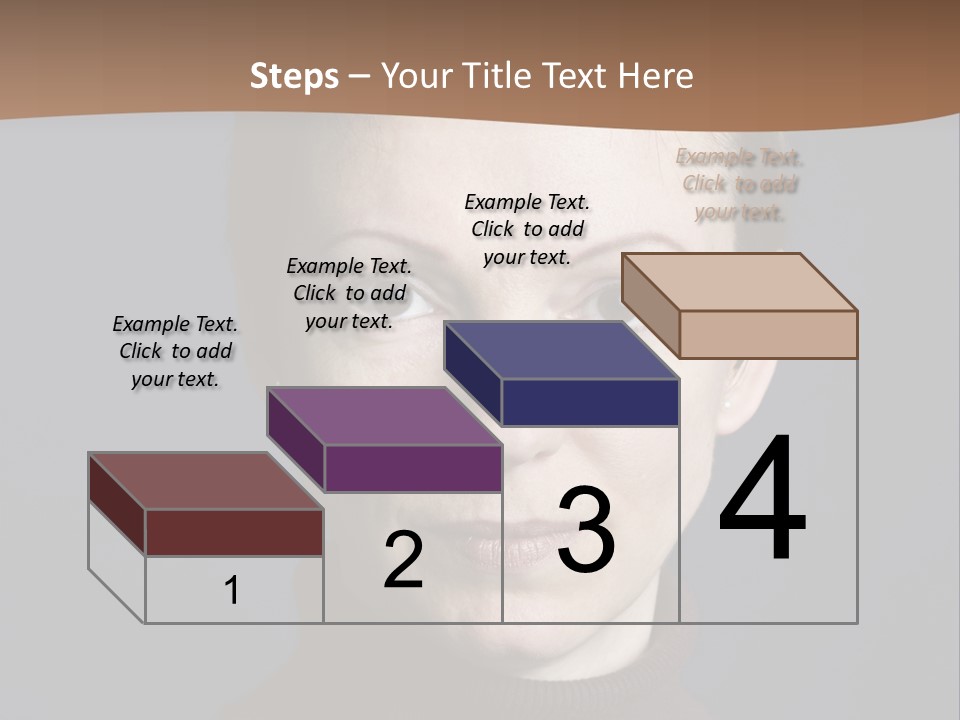 Steps – Your Title Text Here

Example Text. Click to add your text.

Example Text. Click to add your text.

Example Text. Click to add your text.

Example Text. Click to add your text.

1

2

3

4